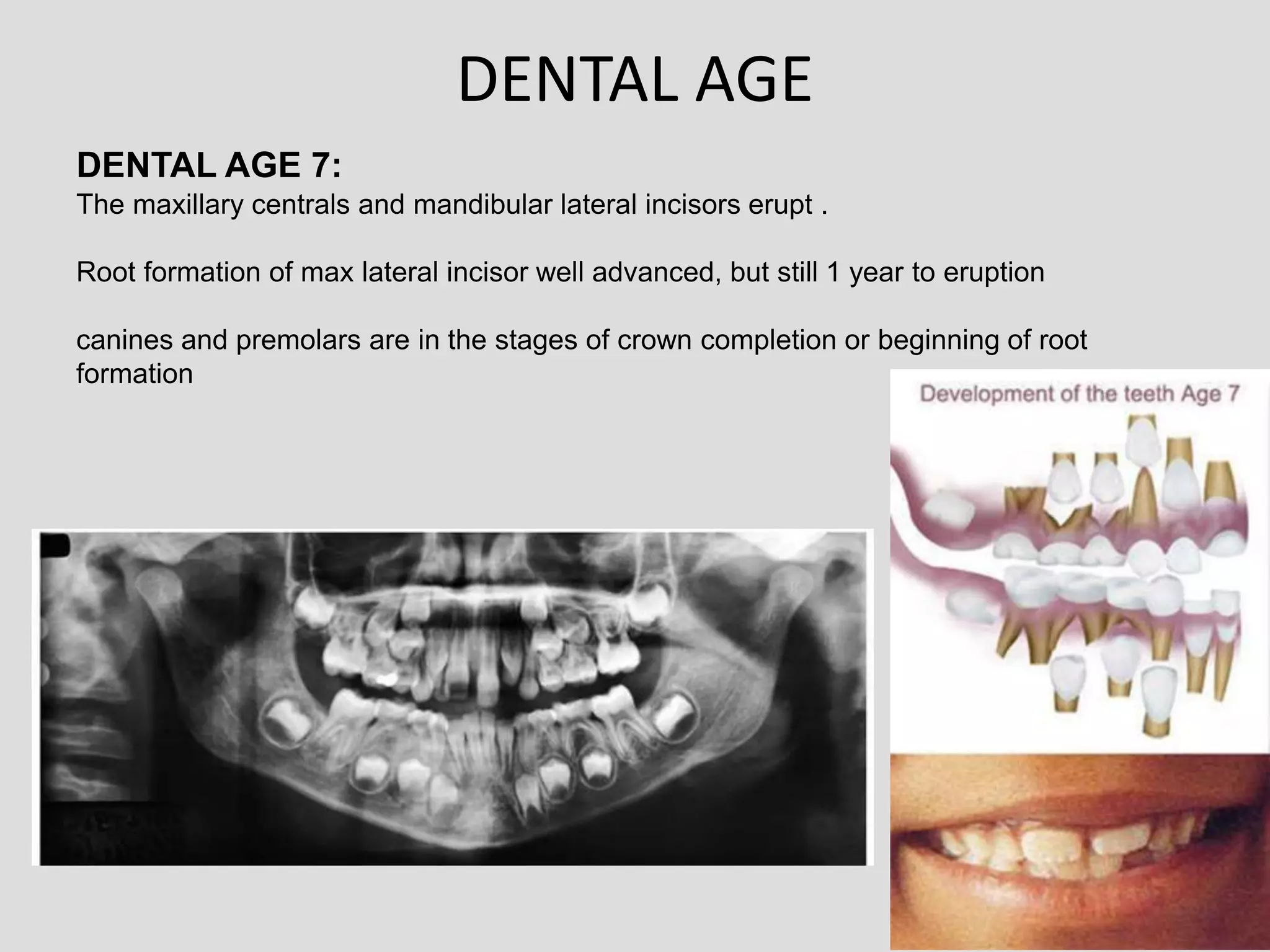 DENTAL AGE

DENTAL AGE 7:
The maxillary centrals and mandibular lateral incisors erupt .

Root formation of max lateral incisor well advanced, but still 1 year to eruption

canines and premolars are in the stages of crown completion or beginning of root formation

Development of the teeth Age 7